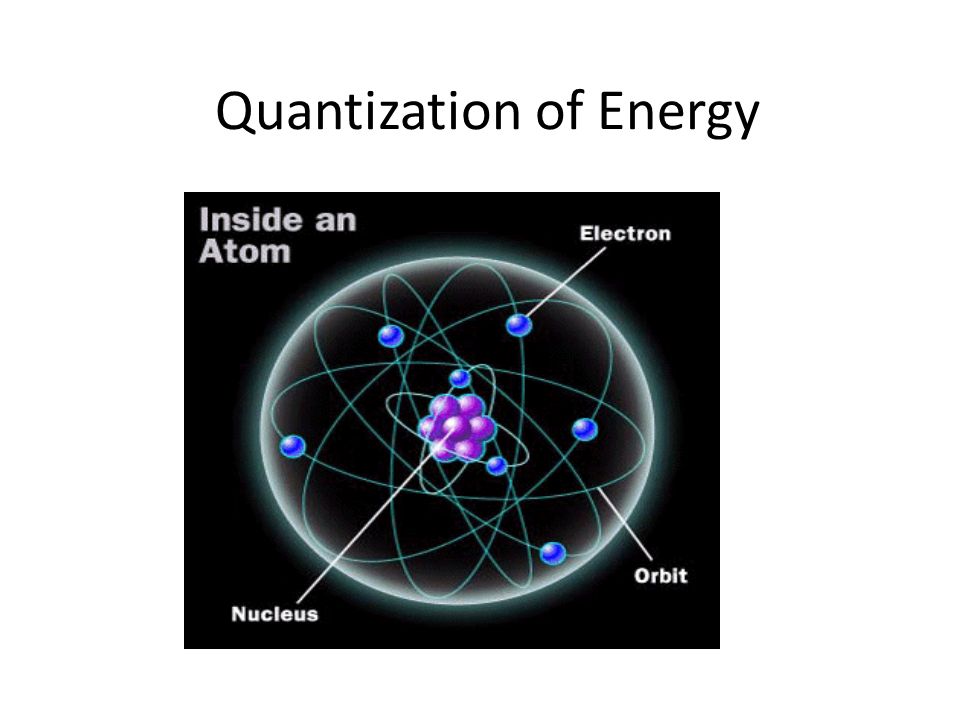 Quantization of Energy

Inside an Atom

Electron

Orbit

Nucleus